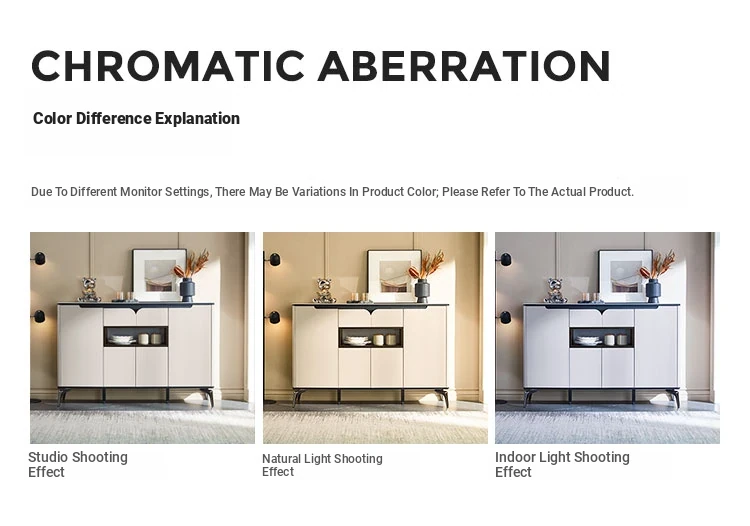 CHROMATIC ABERRATION

Color Difference Explanation

Due To Different Monitor Settings, There May Be Variations In Product Color; Please Refer To The Actual Product.

Studio Shooting Effect

Natural Light Shooting Effect

Indoor Light Shooting Effect